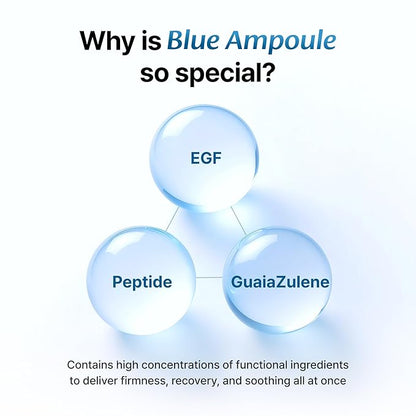 Why is Blue Ampoule so special?

EGF

Peptide

GuaiaZulene

Contains high concentrations of functional ingredients to deliver firmness, recovery, and soothing all at once